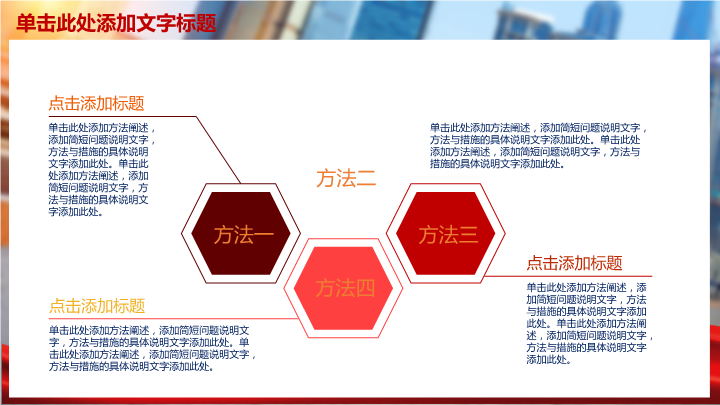 单击此处添加文字标题

点击添加标题

单击此处添加方法阐述，添加简短问题说明文字，方法与措施的具体说明文字添加此处。单击此处添加方法阐述，添加简短问题说明文字，方法与措施的具体说明文字添加此处。

单击此处添加方法阐述，添加简短问题说明文字，方法与措施的具体说明文字添加此处。单击此处添加方法阐述，添加简短问题说明文字，方法与措施的具体说明文字添加此处。

方法二

方法一

方法三

方法四

点击添加标题

单击此处添加方法阐述，添加简短问题说明文字，方法与措施的具体说明文字添加此处。单击此处添加方法阐述，添加简短问题说明文字，方法与措施的具体说明文字添加此处。

点击添加标题

单击此处添加方法阐述，添加简短问题说明文字，方法与措施的具体说明文字添加此处。单击此处添加方法阐述，添加简短问题说明文字，方法与措施的具体说明文字添加此处。